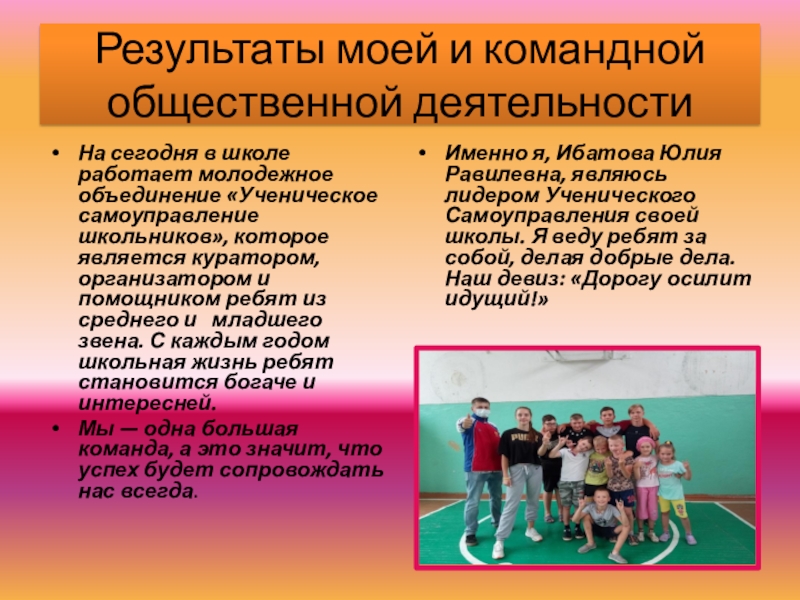 Результаты моей и командной общественной деятельности

• На сегодня в школе работает молодежное объединение «Ученическое самоуправление школьников», которое является куратором, организатором и помощником ребят из среднего и младшего звена. С каждым годом школьная жизнь ребят становится богаче и интересней.

• Мы — одна большая команда, а это значит, что успех будет сопровождать нас всегда.

• Именно я, Ибатова Юлия Равилевна, являюсь лидером Ученического Самоуправления своей школы. Я веду ребят за собой, делая добрые дела. Наш девиз: «Дорогу осилит идущий!»